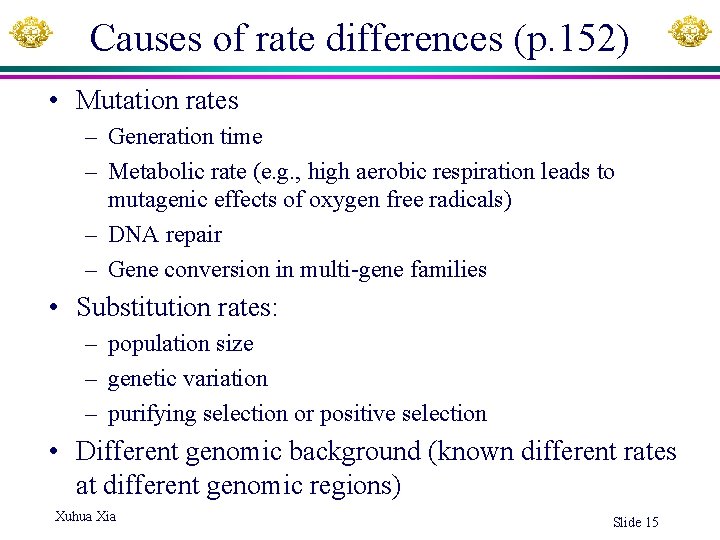 Causes of rate differences (p.152)

• Mutation rates
– Generation time
– Metabolic rate (e.g., high aerobic respiration leads to mutagenic effects of oxygen free radicals)
– DNA repair
– Gene conversion in multi-gene families

• Substitution rates:
– population size
– genetic variation
– purifying selection or positive selection

• Different genomic background (known different rates at different genomic regions)

Xuhua Xia

Slide 15